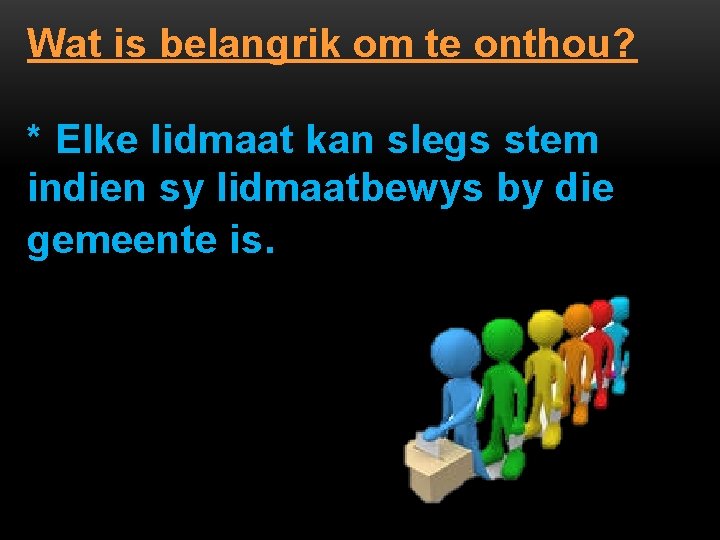 Wat is belangrik om te onthou?

* Elke lidmaat kan slegs stem indien sy lidmaatbewys by die gemeente is.